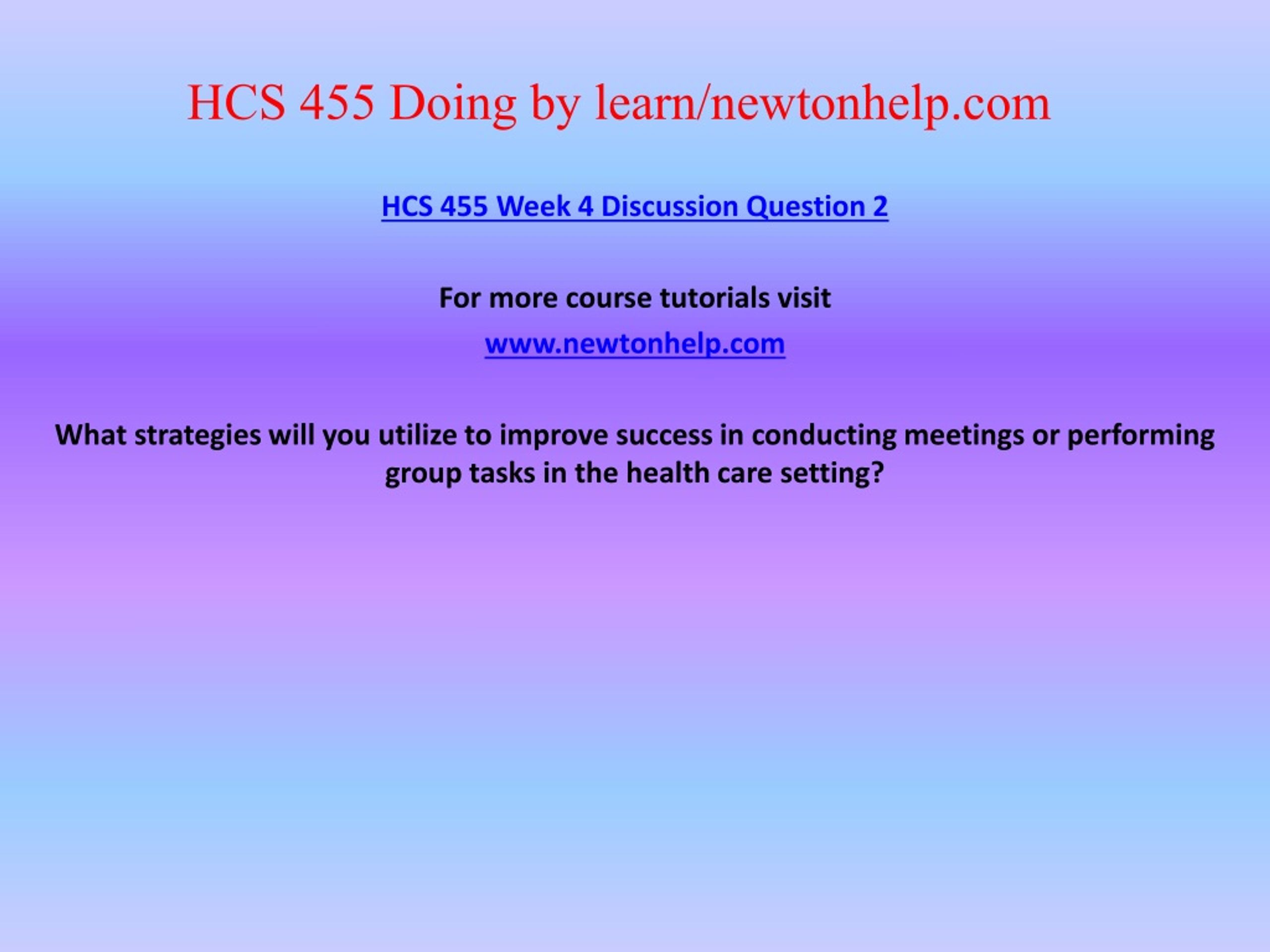 HCS 455 Doing by learn/newtonhelp.com

HCS 455 Week 4 Discussion Question 2

For more course tutorials visit

www.newtonhelp.com

What strategies will you utilize to improve success in conducting meetings or performing group tasks in the health care setting?